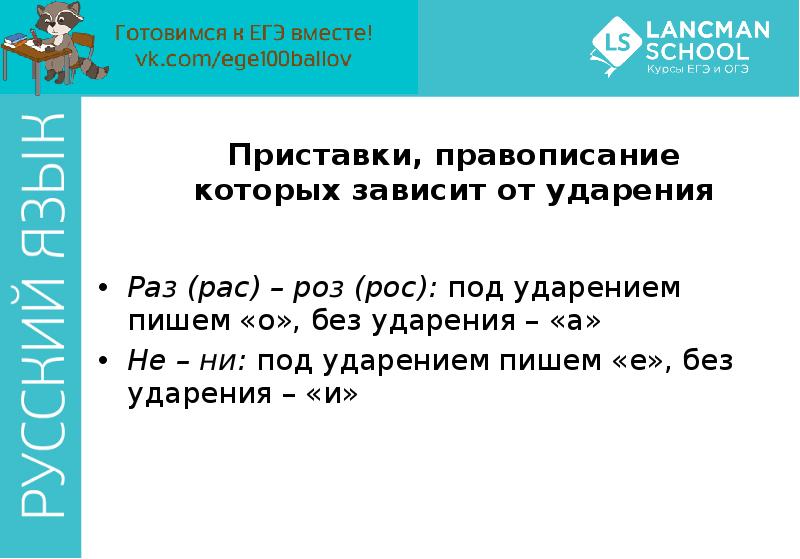 Готовимся к ЕГЭ вместе!
vk.com/ege100ballov

LS LANCMAN SCHOOL
Курсы ЕГЭ и ОГЭ

РУССКИЙ ЯЗЫК

Приставки, правописание которых зависит от ударения

• Раз (рас) – роз (рос): под ударением пишем «о», без ударения – «а»
• Не – ни: под ударением пишем «е», без ударения – «и»